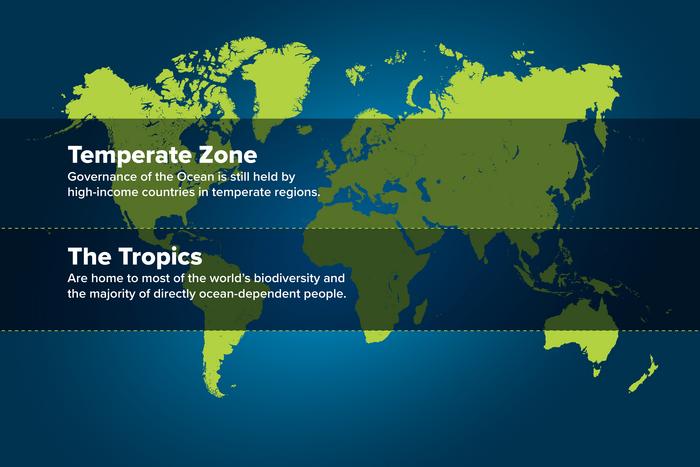 Temperate Zone
Governance of the Ocean is still held by high-income countries in temperate regions.

The Tropics
Are home to most of the world's biodiversity and the majority of directly ocean-dependent people.